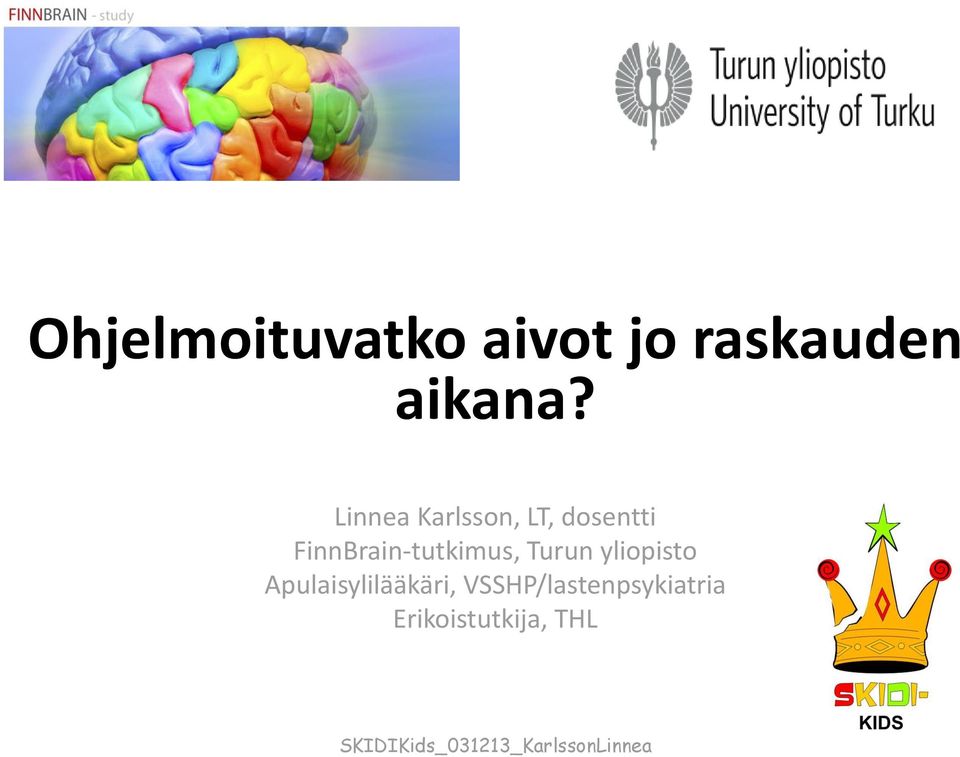 FINNBRAIN - study

Turun yliopisto
University of Turku

Ohjelmoituvatko aivot jo raskauden aikana?

Linnea Karlsson, LT, dosentti
FinnBrain-tutkimus, Turun yliopisto
Apulaisylilääkäri, VSSHP/lastenpsykiatria
Erikoistutkija, THL

SKIDI-
KIDS

SKIDIKids_031213_KarlssonLinnea